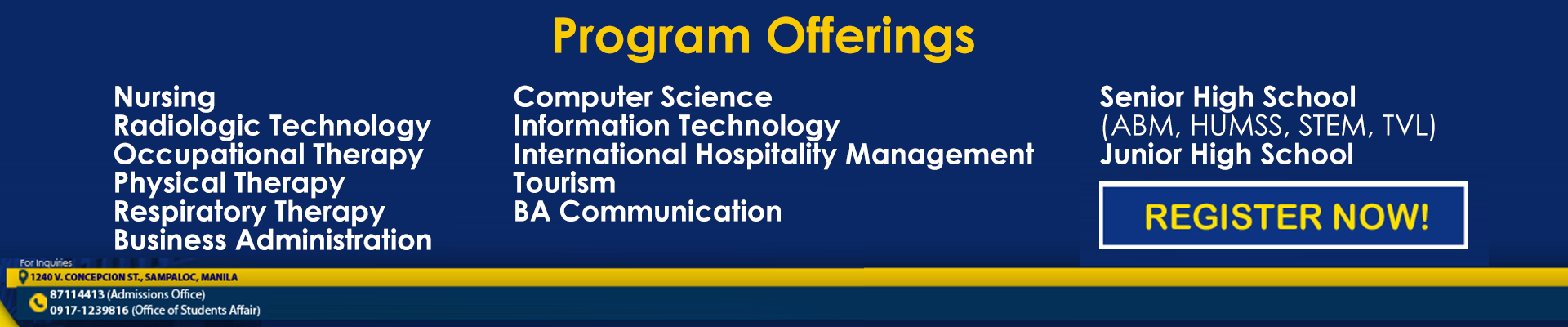 Program Offerings

Nursing
Radiologic Technology
Occupational Therapy
Physical Therapy
Respiratory Therapy
Business Administration

Computer Science
Information Technology
International Hospitality Management
Tourism
BA Communication

Senior High School
(ABM, HUMSS, STEM, TVL)
Junior High School

REGISTER NOW!

For Inquiries
1240 V. CONCEPCION ST., SAMPALOC, MANILA
87114413 (Admissions Office)
0917-1239816 (Office of Students Affair)